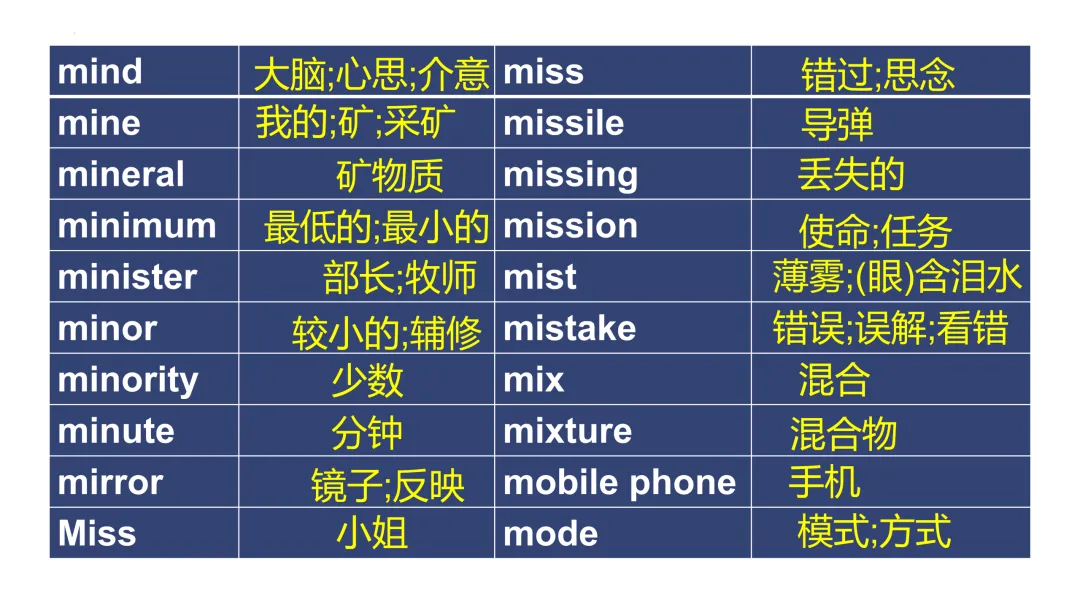 | mind | 大脑;心思;介意 | miss | 错过;思念 |
|---|---|---|---|
| mine | 我的;矿;采矿 | missile | 导弹 |
| mineral | 矿物质 | missing | 丢失的 |
| minimum | 最低的;最小的 | mission | 使命;任务 |
| minister | 部长;牧师 | mist | 薄雾;(眼)含泪水 |
| minor | 较小的;辅修 | mistake | 错误;误解;看错 |
| minority | 少数 | mix | 混合 |
| minute | 分钟 | mixture | 混合物 |
| mirror | 镜子;反映 | mobile phone | 手机 |
| Miss | 小姐 | mode | 模式;方式 |